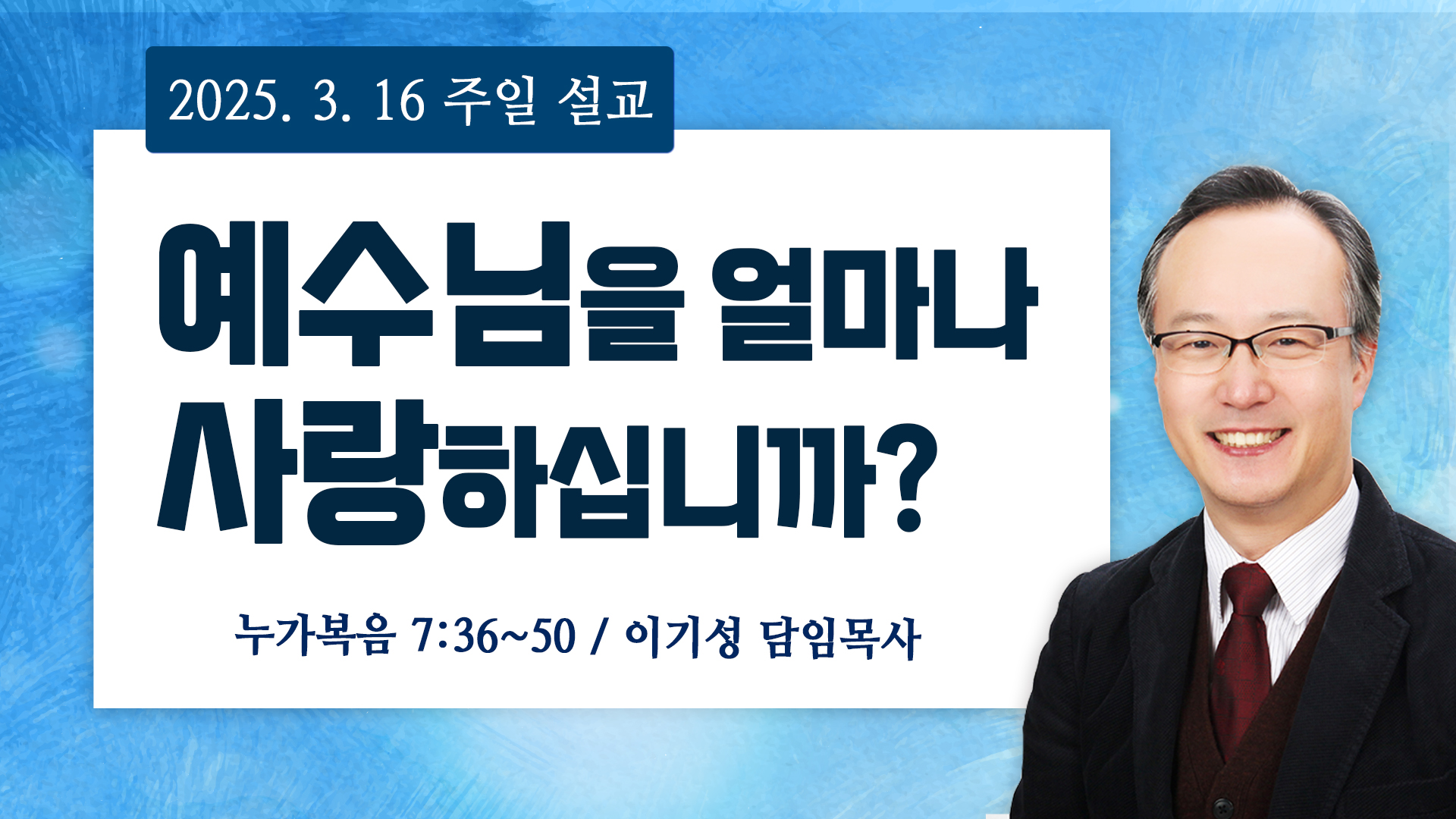 2025. 3. 16 주일 설교

예수님을 얼마나 사랑하십니까?

누가복음 7:36~50 / 이기성 담임목사